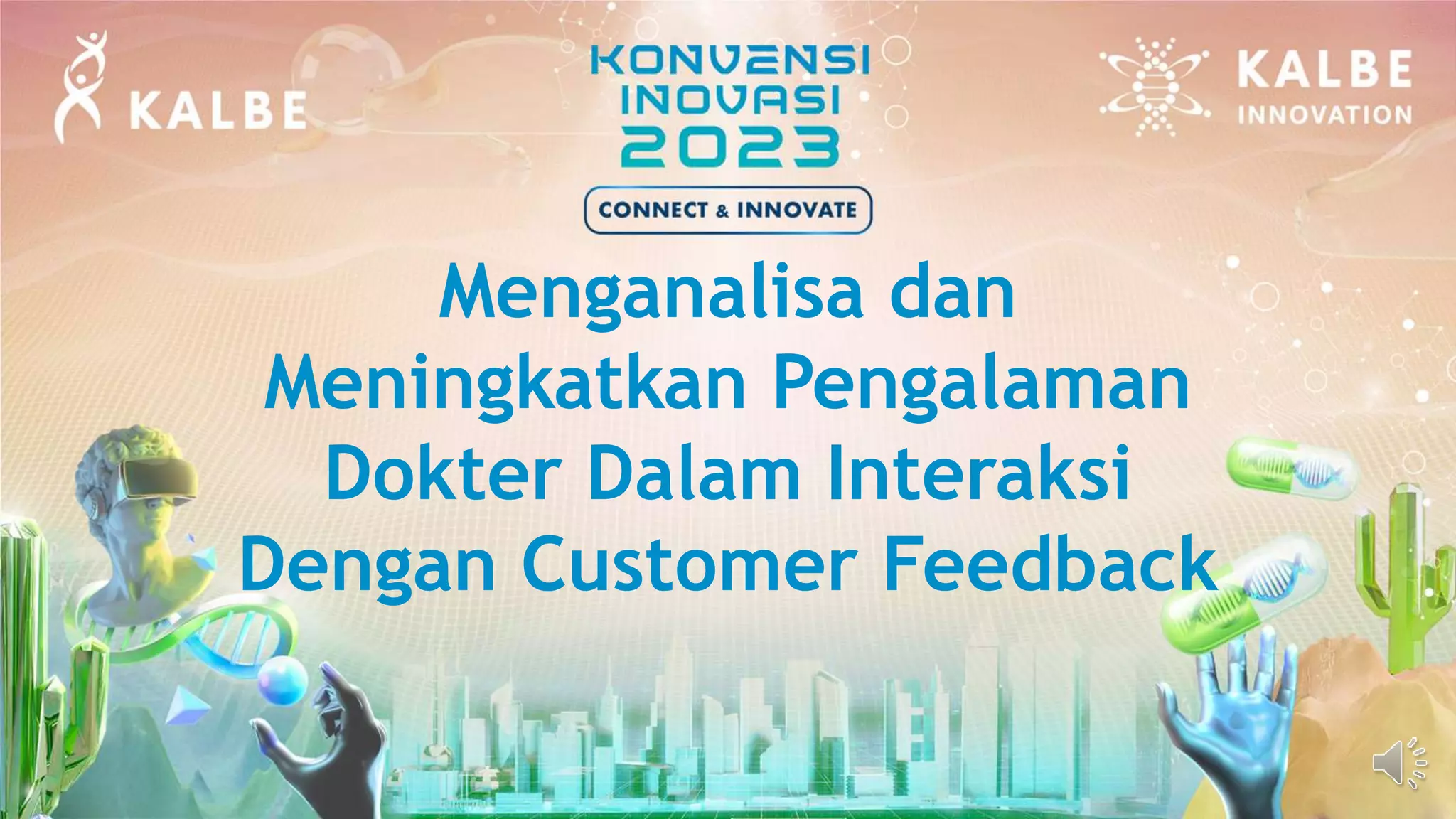 KALBE

KONVENSI INOVASI 2023

CONNECT & INNOVATE

KALBE INNOVATION

Menganalisa dan Meningkatkan Pengalaman Dokter Dalam Interaksi Dengan Customer Feedback